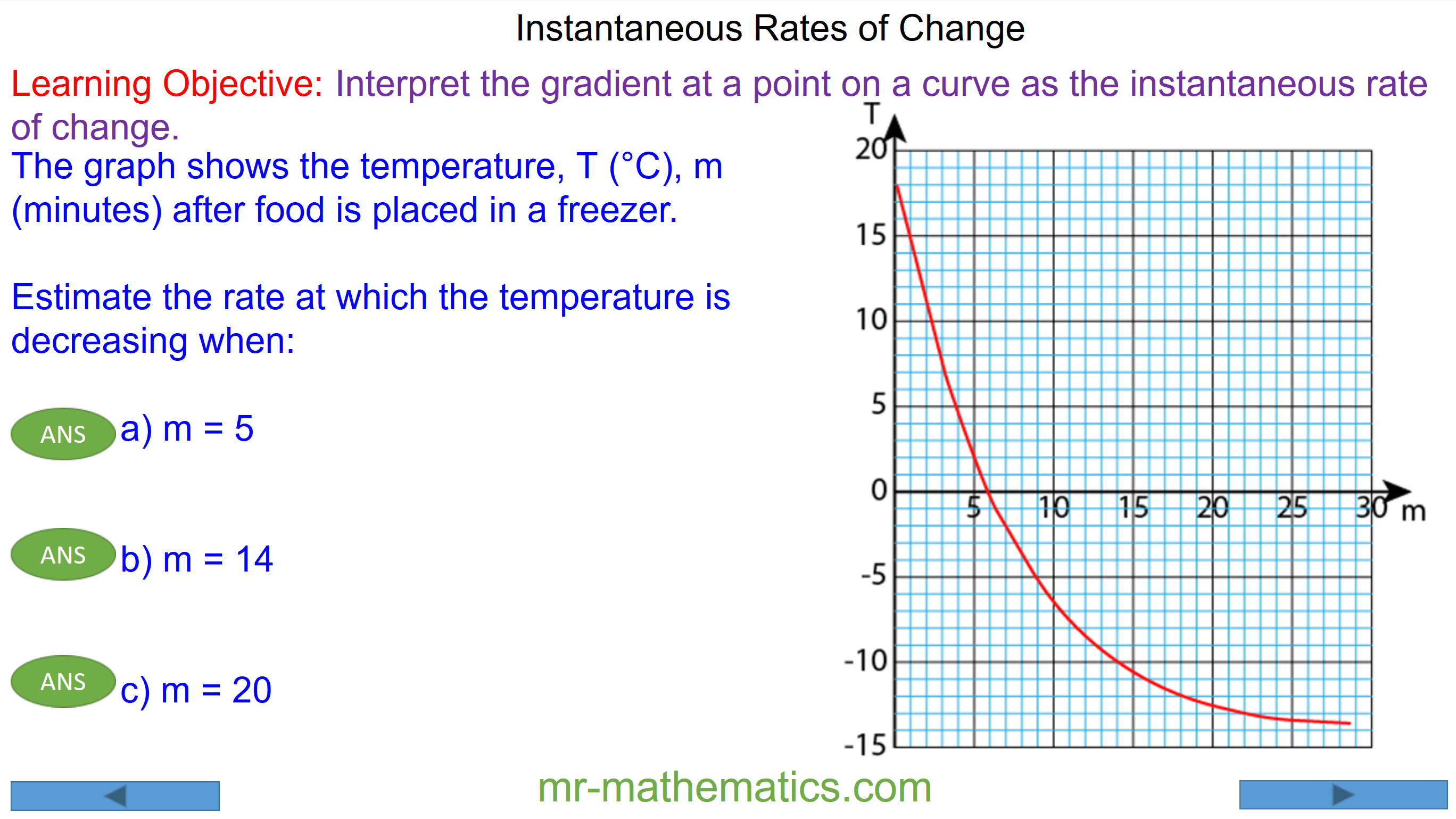 Instantaneous Rates of Change

Learning Objective: Interpret the gradient at a point on a curve as the instantaneous rate of change.

The graph shows the temperature, T (°C), m (minutes) after food is placed in a freezer.

Estimate the rate at which the temperature is decreasing when:

ANS a) m = 5

ANS b) m = 14

ANS c) m = 20

T
20
15
10
5
0
-5
-10
-15
5 10 15 20 25 30 m

mr-mathematics.com